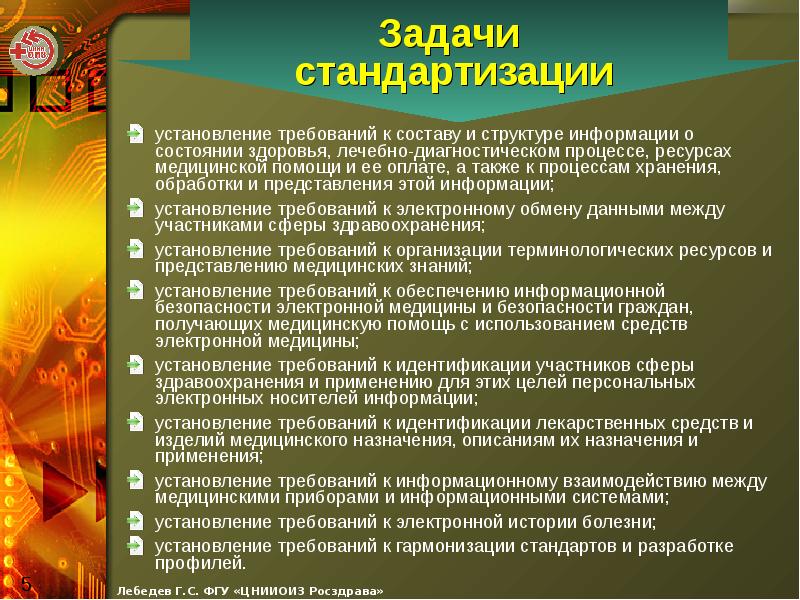 Задачи стандартизации

установление требований к составу и структуре информации о состоянии здоровья, лечебно-диагностическом процессе, ресурсах медицинской помощи и ее оплате, а также к процессам хранения, обработки и представления этой информации;

установление требований к электронному обмену данными между участниками сферы здравоохранения;

установление требований к организации терминологических ресурсов и представлению медицинских знаний;

установление требований к обеспечению информационной безопасности электронной медицины и безопасности граждан, получающих медицинскую помощь с использованием средств электронной медицины;

установление требований к идентификации участников сферы здравоохранения и применению для этих целей персональных электронных носителей информации;

установление требований к идентификации лекарственных средств и изделий медицинского назначения, описаниям их назначения и применения;

установление требований к информационному взаимодействию между медицинскими приборами и информационными системами;

установление требований к электронной истории болезни;

установление требований к гармонизации стандартов и разработке профилей.

5

Лебедев Г.С. ФГУ «ЦНИИОИЗ Росздрава»